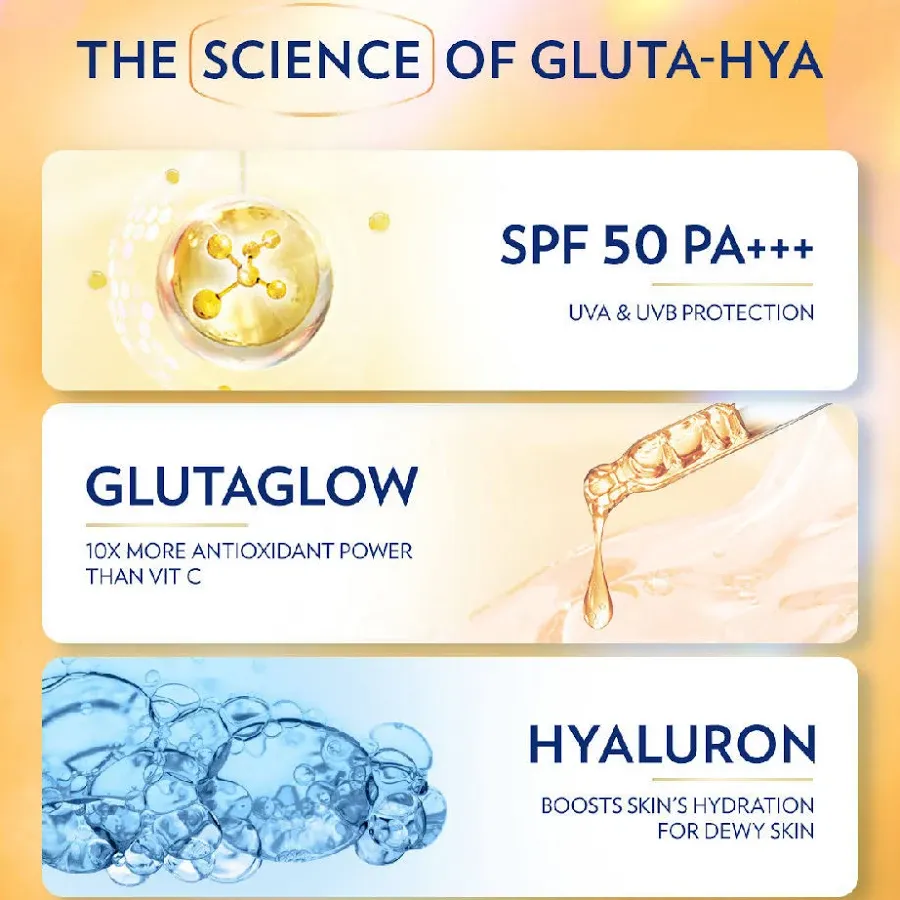 THE SCIENCE OF GLUTA-HYA

SPF 50 PA+++

UVA & UVB PROTECTION

GLUTAGLOW

10X MORE ANTIOXIDANT POWER THAN VIT C

HYALURON

BOOSTS SKIN'S HYDRATION FOR DEWY SKIN